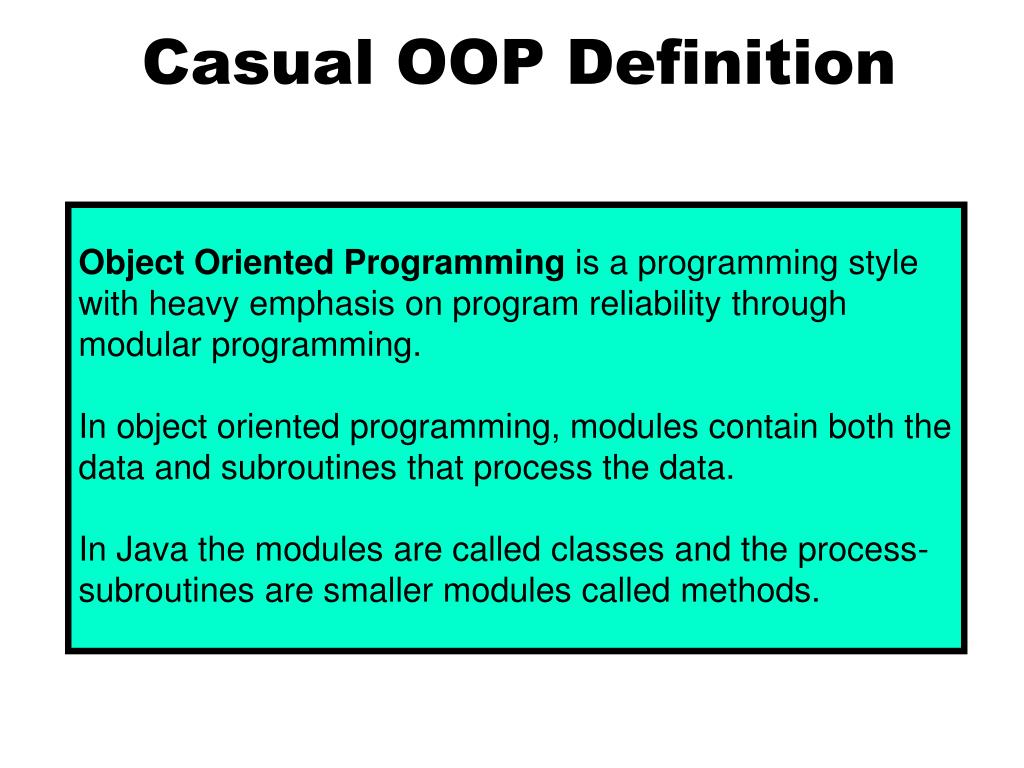 Casual OOP Definition

Object Oriented Programming is a programming style with heavy emphasis on program reliability through modular programming.

In object oriented programming, modules contain both the data and subroutines that process the data.

In Java the modules are called classes and the process-subroutines are smaller modules called methods.